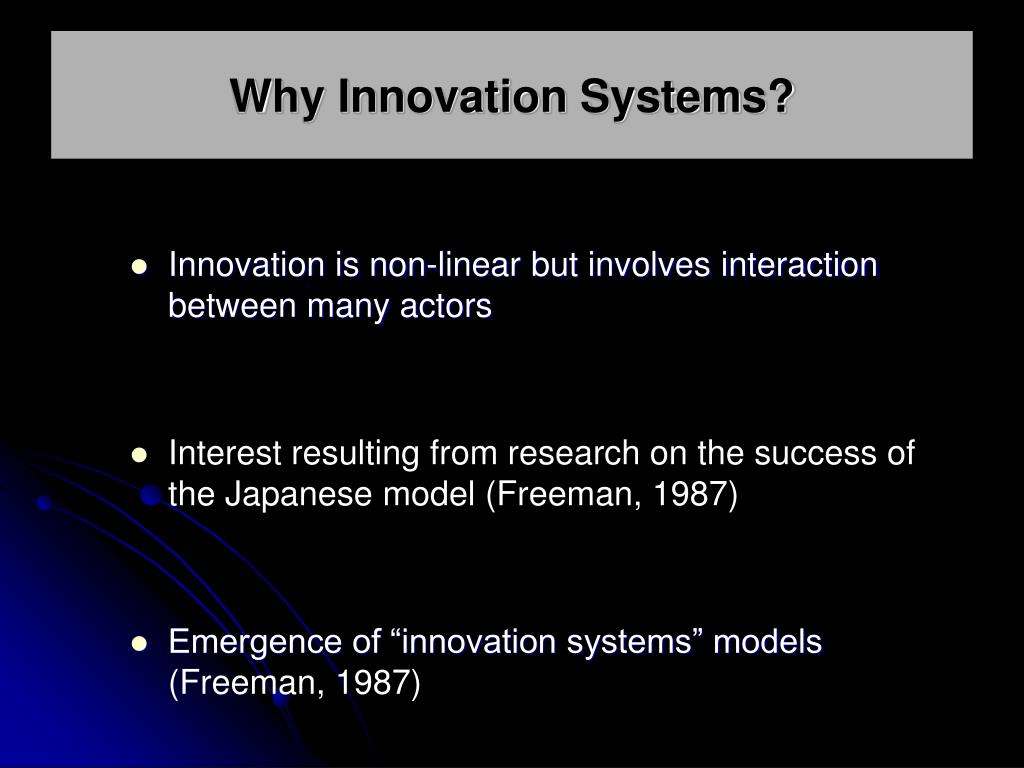 Why Innovation Systems?

- Innovation is non-linear but involves interaction between many actors

- Interest resulting from research on the success of the Japanese model (Freeman, 1987)

- Emergence of “innovation systems” models (Freeman, 1987)